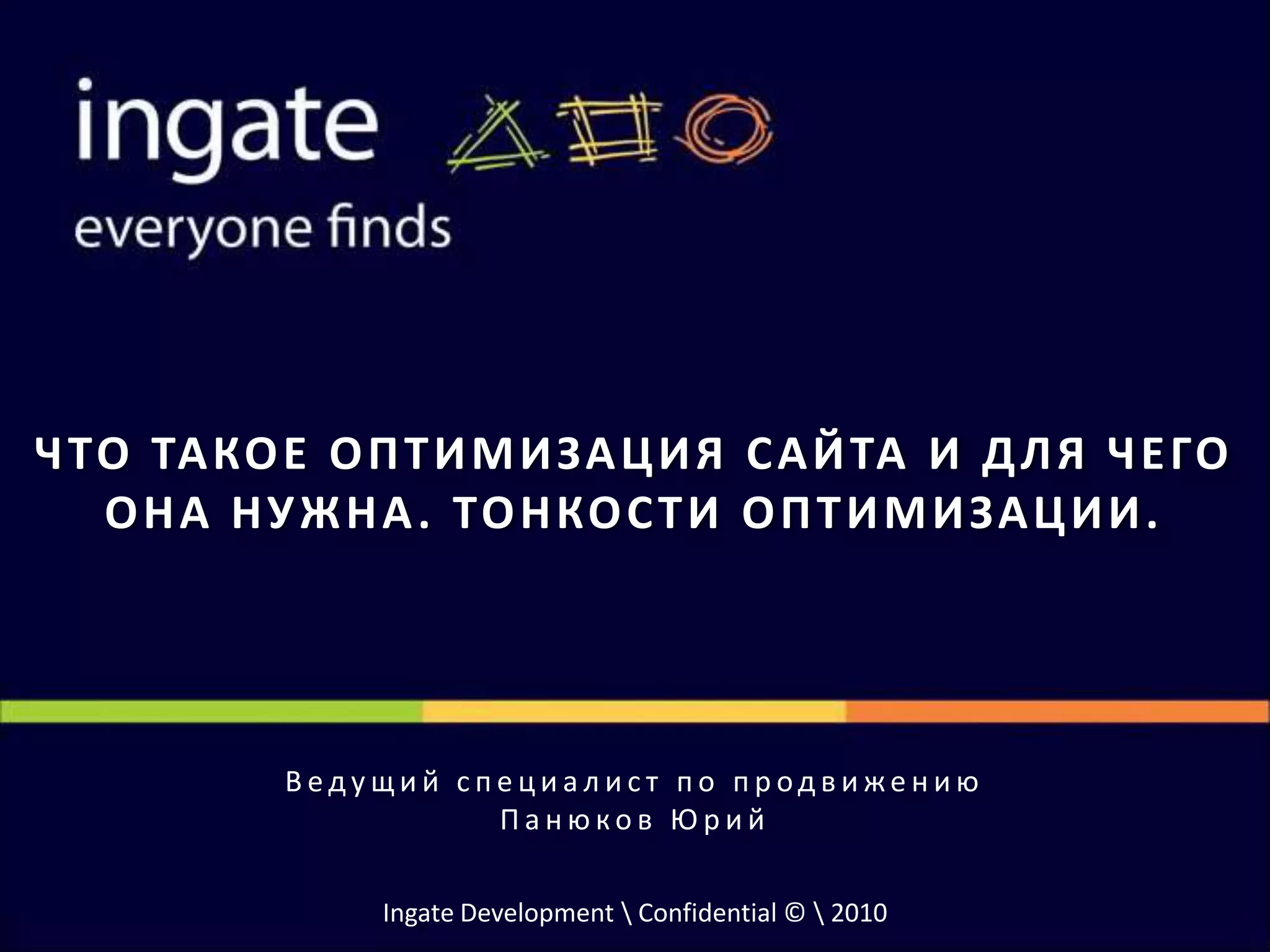 ingate
everyone finds

ЧТО ТАКОЕ ОПТИМИЗАЦИЯ САЙТА И ДЛЯ ЧЕГО ОНА НУЖНА. ТОНКОСТИ ОПТИМИЗАЦИИ.

Ведущий специалист по продвижению
Панюков Юрий

Ingate Development \ Confidential © \ 2010